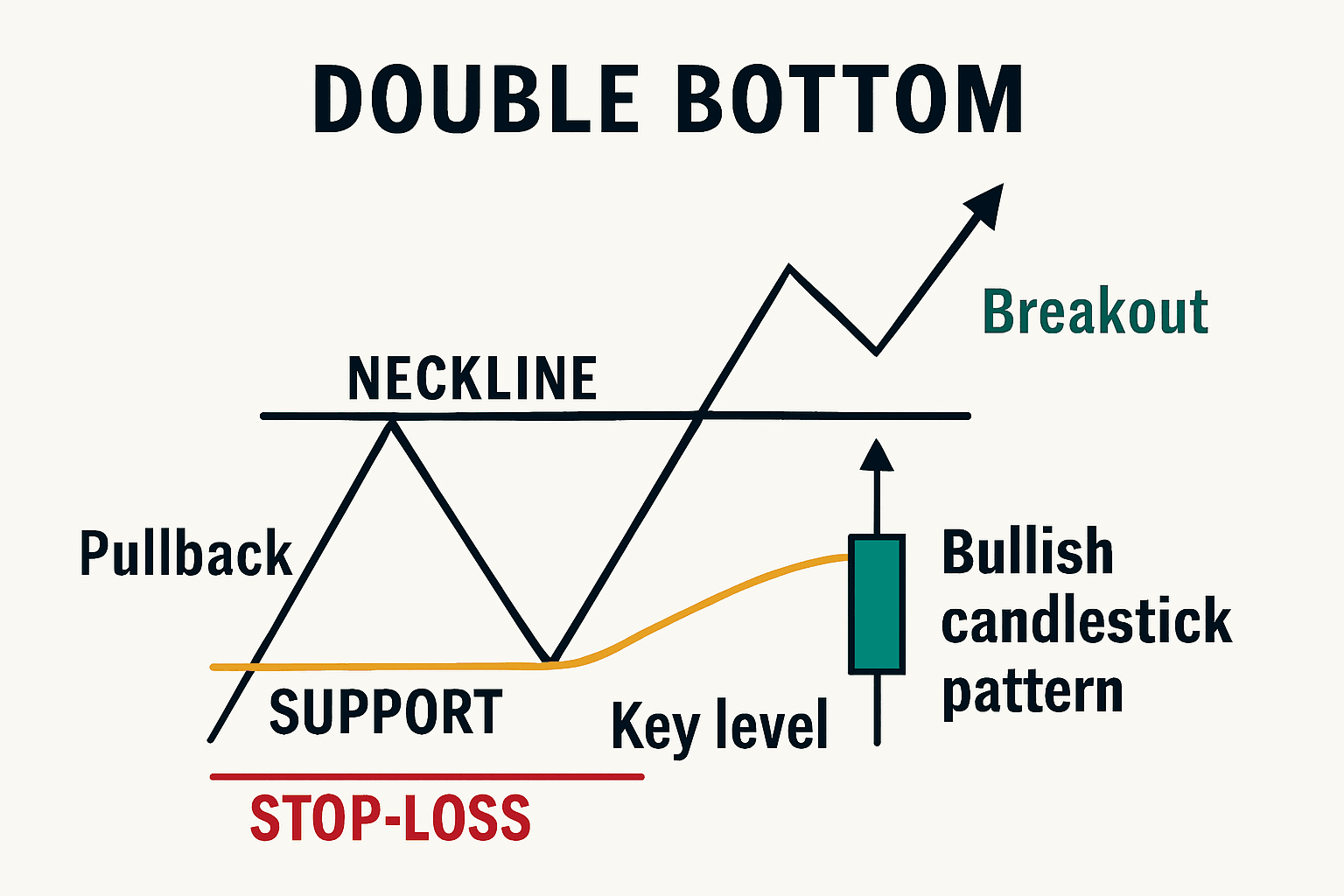 DOUBLE BOTTOM

Breakout

NECKLINE

Pullback

Bullish candlestick pattern

SUPPORT

Key level

STOP-LOSS